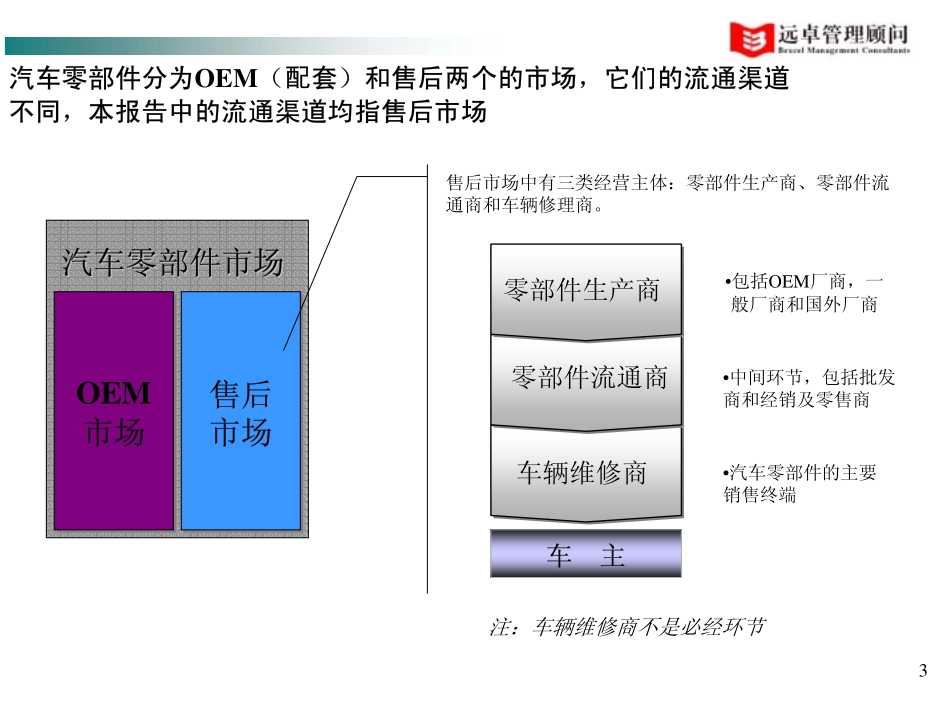 远卓管理顾问
Bexcel Management Consultants

汽车零部件分为OEM（配套）和售后两个的市场，它们的流通渠道不同，本报告中的流通渠道均指售后市场

汽车零部件市场

OEM
市场

售后
市场

售后市场中有三类经营主体：零部件生产商、零部件流通商和车辆修理商。

零部件生产商

•包括OEM厂商，一般厂商和国外厂商

零部件流通商

•中间环节，包括批发商和经销及零售商

车辆维修商

•汽车零部件的主要销售终端

车 主

注：车辆维修商不是必经环节

3